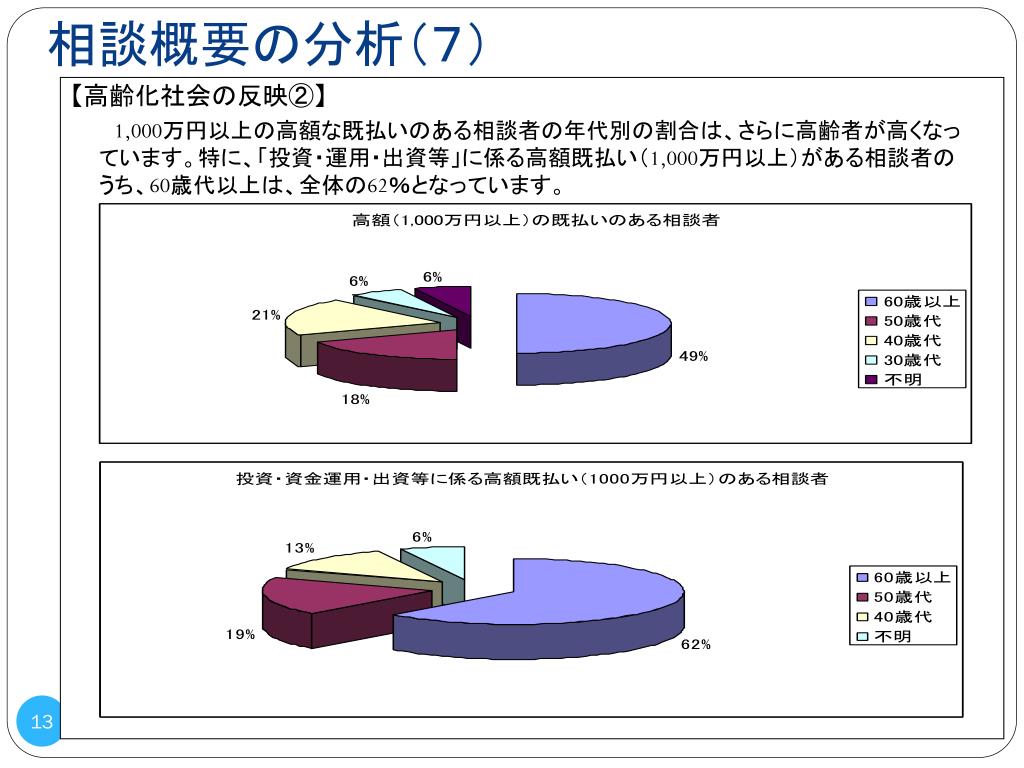 相談概要の分析（7）

【高齢化社会の反映②】

1,000万円以上の高額な既払いのある相談者の年代別の割合は、さらに高齢者が高くなっています。特に、「投資・運用・出資等」に係る高額既払い（1,000万円以上）がある相談者のうち、60歳代以上は、全体の62%となっています。

高額（1,000万円以上）の既払いのある相談者

6%
6%
21%
49%
18%

60歳以上
50歳代
40歳代
30歳代
不明

投資・資金運用・出資等に係る高額既払い（1000万円以上）のある相談者

13%
6%
19%
62%

60歳以上
50歳代
40歳代
不明

13